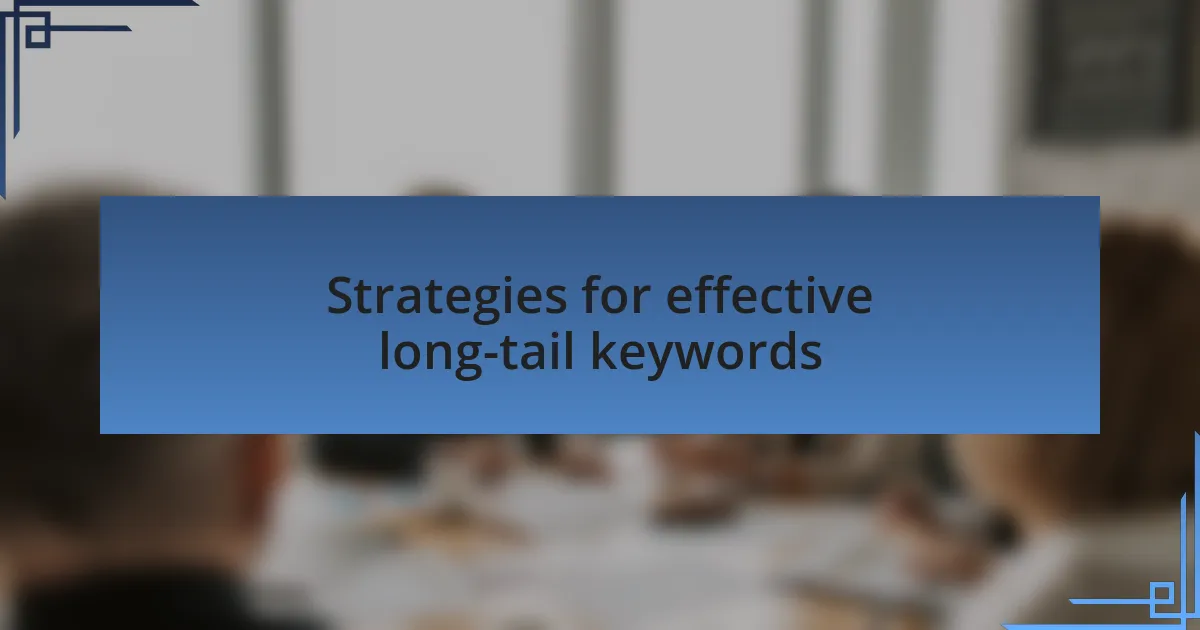 Strategies for effective long-tail keywords